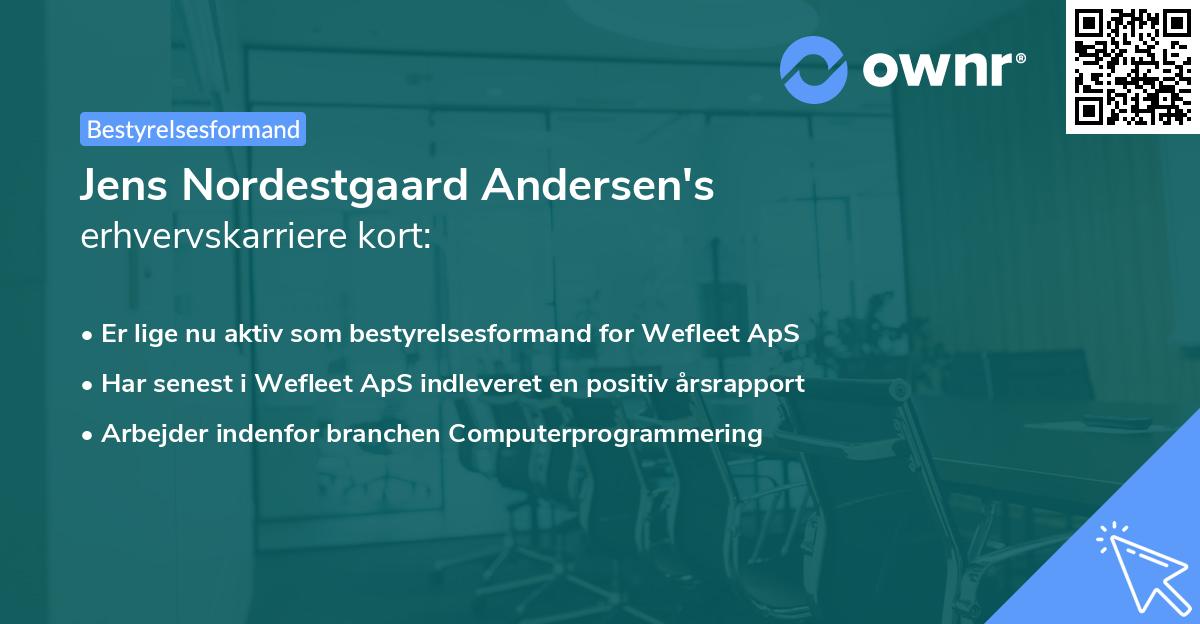 ownr®

Bestyrelsesformand

Jens Nordestgaard Andersen's erhvervskarriere kort:

• Er lige nu aktiv som bestyrelsesformand for Wefleet ApS
• Har senest i Wefleet ApS indleveret en positiv årsrapport
• Arbejder indenfor branchen Computerprogrammering